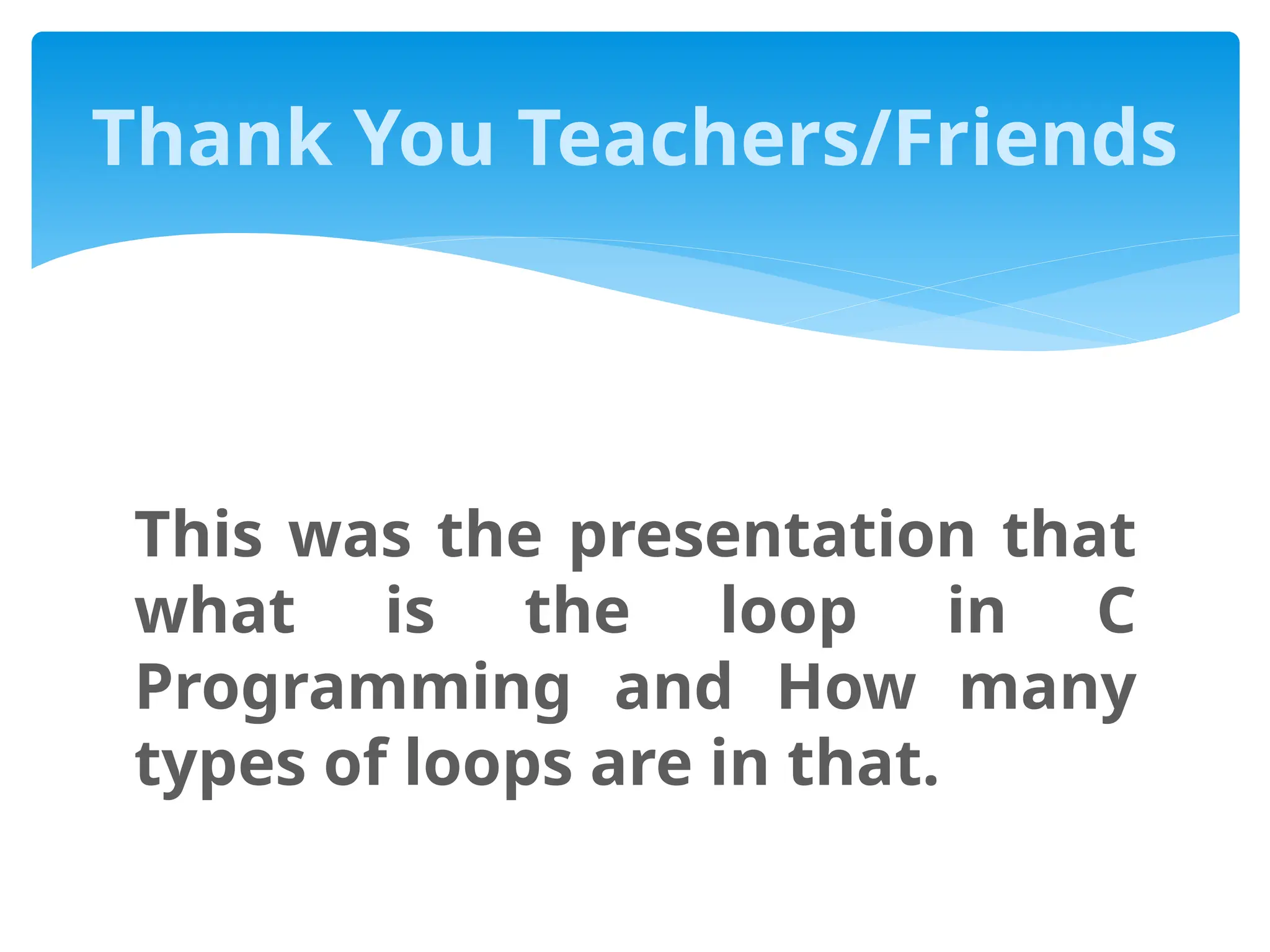 Thank You Teachers/Friends

This was the presentation that what is the loop in C Programming and How many types of loops are in that.